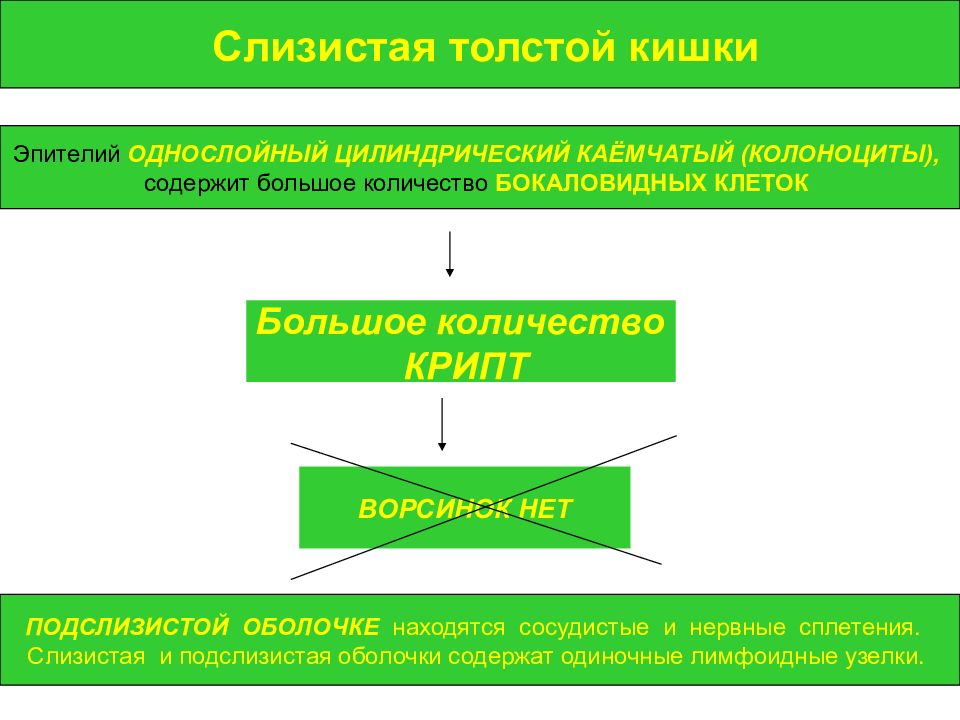 Слизистая толстой кишки

Эпителий ОДНОСЛОЙНЫЙ ЦИЛИНДРИЧЕСКИЙ КАЁМЧАТЫЙ (КОЛОНОЦИТЫ), содержит большое количество БОКАЛОВИДНЫХ КЛЕТОК

Большое количество КРИПТ

ВОРСИНОК НЕТ

ПОДСЛИЗИСТОЙ ОБОЛОЧКЕ находятся сосудистые и нервные сплетения. Слизистая и подслизистая оболочки содержат одиночные лимфоидные узелки.